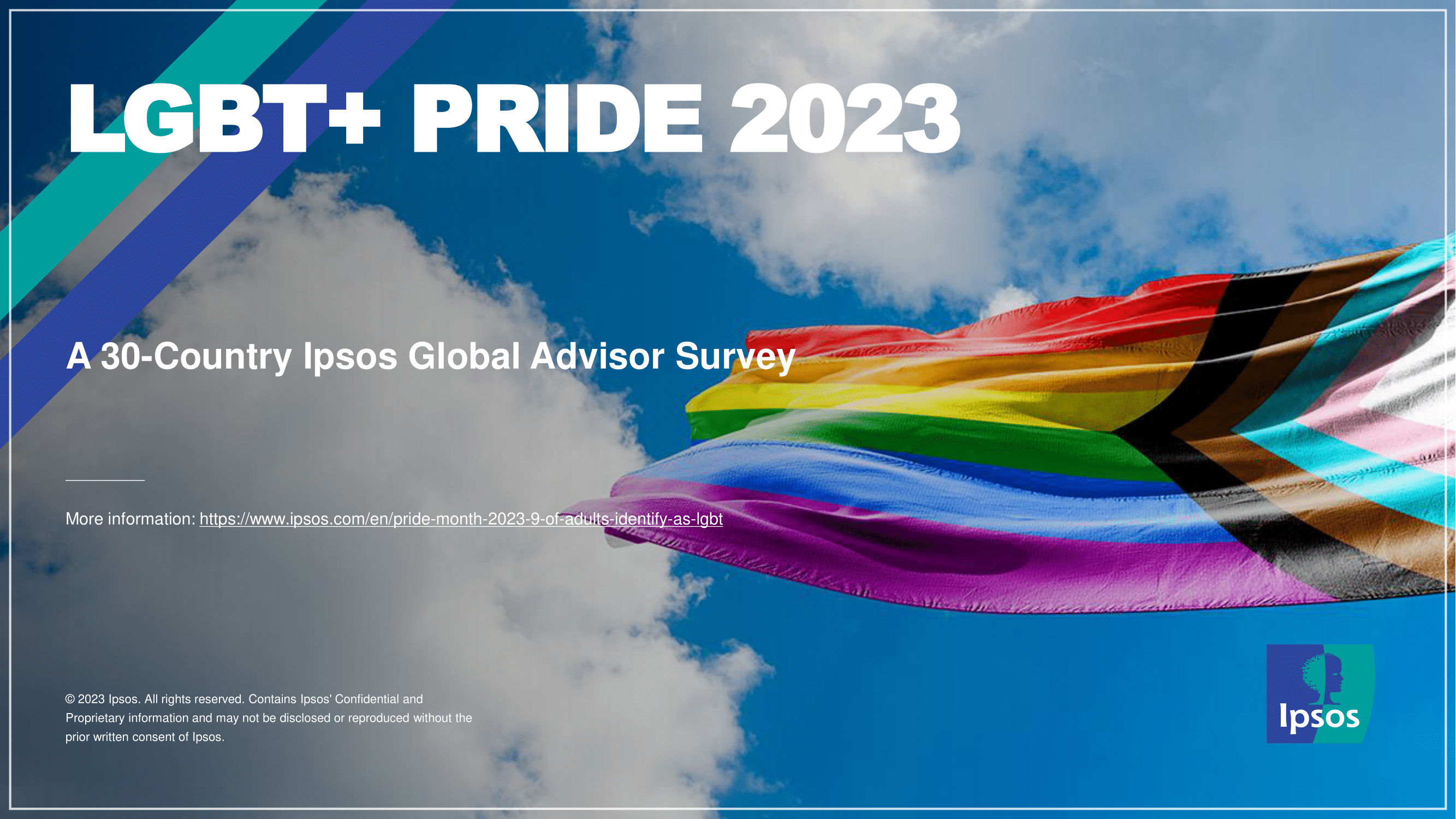 LGBT+ PRIDE 2023

A 30-Country Ipsos Global Advisor Survey

More information: https://www.ipsos.com/en/pride-month-2023-9-of-adults-identify-as-lgbt

© 2023 Ipsos. All rights reserved. Contains Ipsos' Confidential and Proprietary information and may not be disclosed or reproduced without the prior written consent of Ipsos.

Ipsos